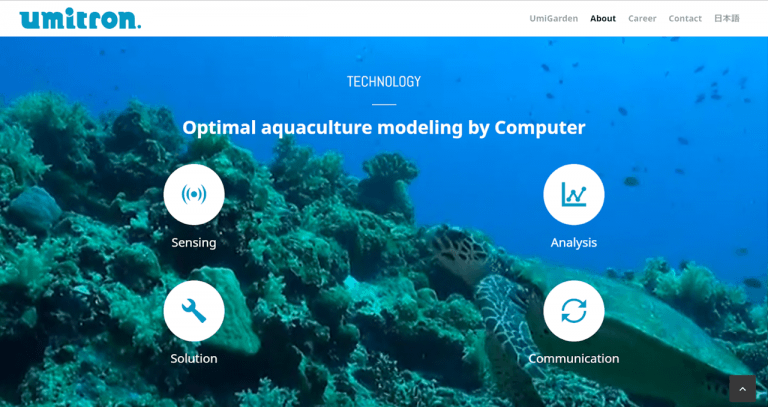 umitron.

UmiGarden About Career Contact 日本語

TECHNOLOGY

Optimal aquaculture modeling by Computer

Sensing

Analysis

Solution

Communication